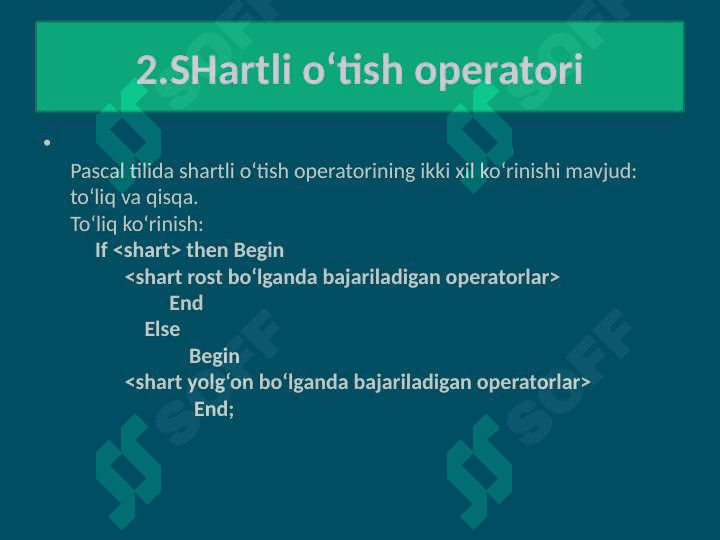 2.SHartli o‘tish operatori

•

Pascal tilida shartli o‘tish operatorining ikki xil ko‘rinishi mavjud: to‘liq va qisqa.
To‘liq ko‘rinish:
If <shart> then Begin
<shart rost bo‘lganda bajariladigan operatorlar>
End
Else
Begin
<shart yolg‘on bo‘lganda bajariladigan operatorlar>
End;

SOFF SOFF SOFF SOFF